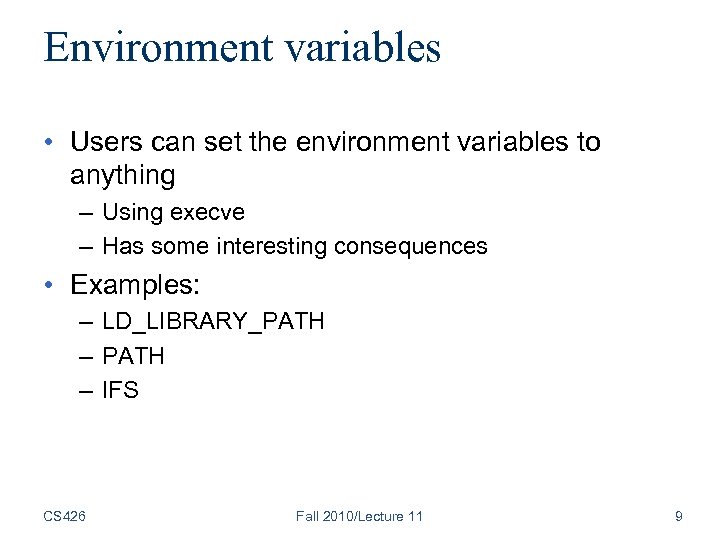 Environment variables

• Users can set the environment variables to anything
– Using execve
– Has some interesting consequences
• Examples:
– LD_LIBRARY_PATH
– PATH
– IFS

CS426 Fall 2010/Lecture 11 9